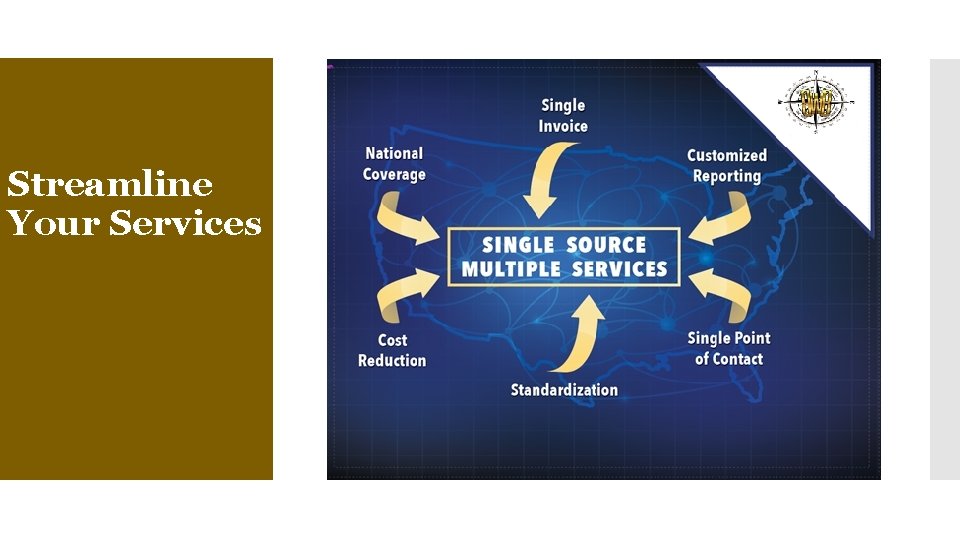 Streamline Your Services

Single Invoice

National Coverage

Customized Reporting

SINGLE SOURCE MULTIPLE SERVICES

Cost Reduction

Single Point of Contact

Standardization